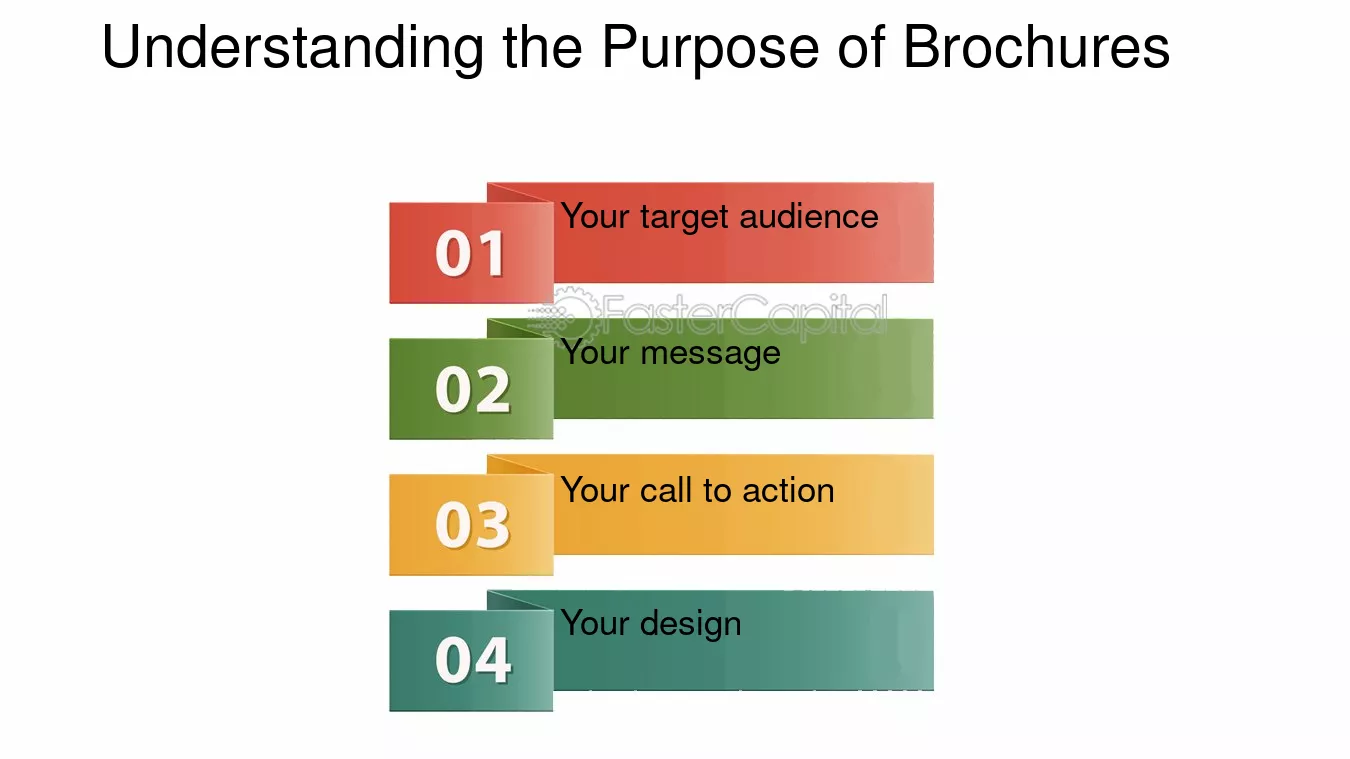 Understanding the Purpose of Brochures

01 Your target audience

FasterCapital

02 Your message

03 Your call to action

04 Your design